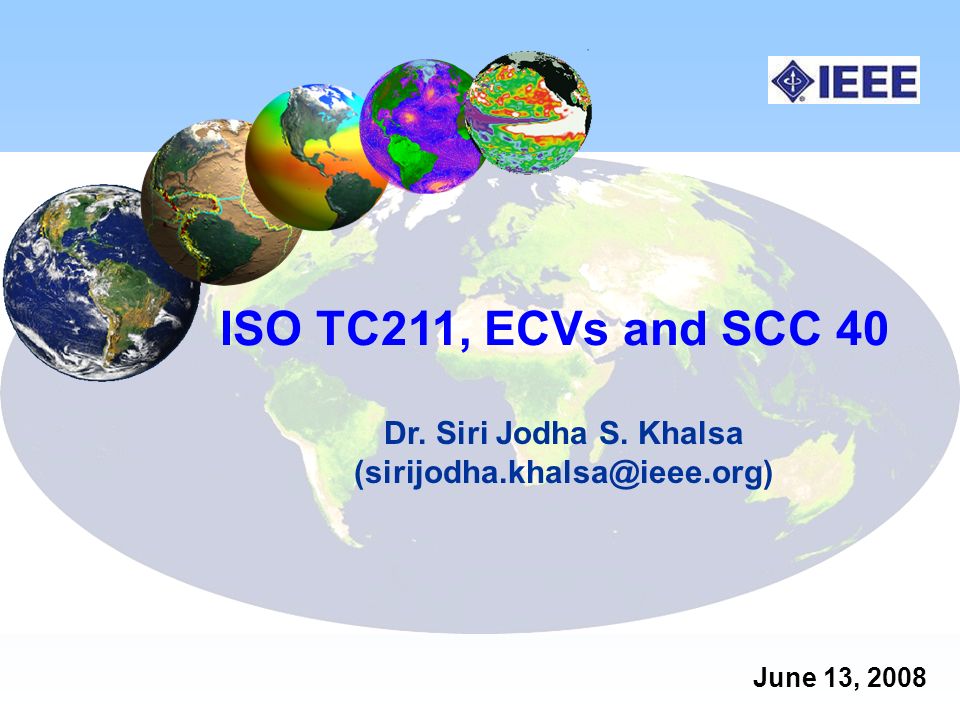 IEEE

ISO TC211, ECVs and SCC 40

Dr. Siri Jodha S. Khalsa
(sirijodha.khalsa@ieee.org)

June 13, 2008